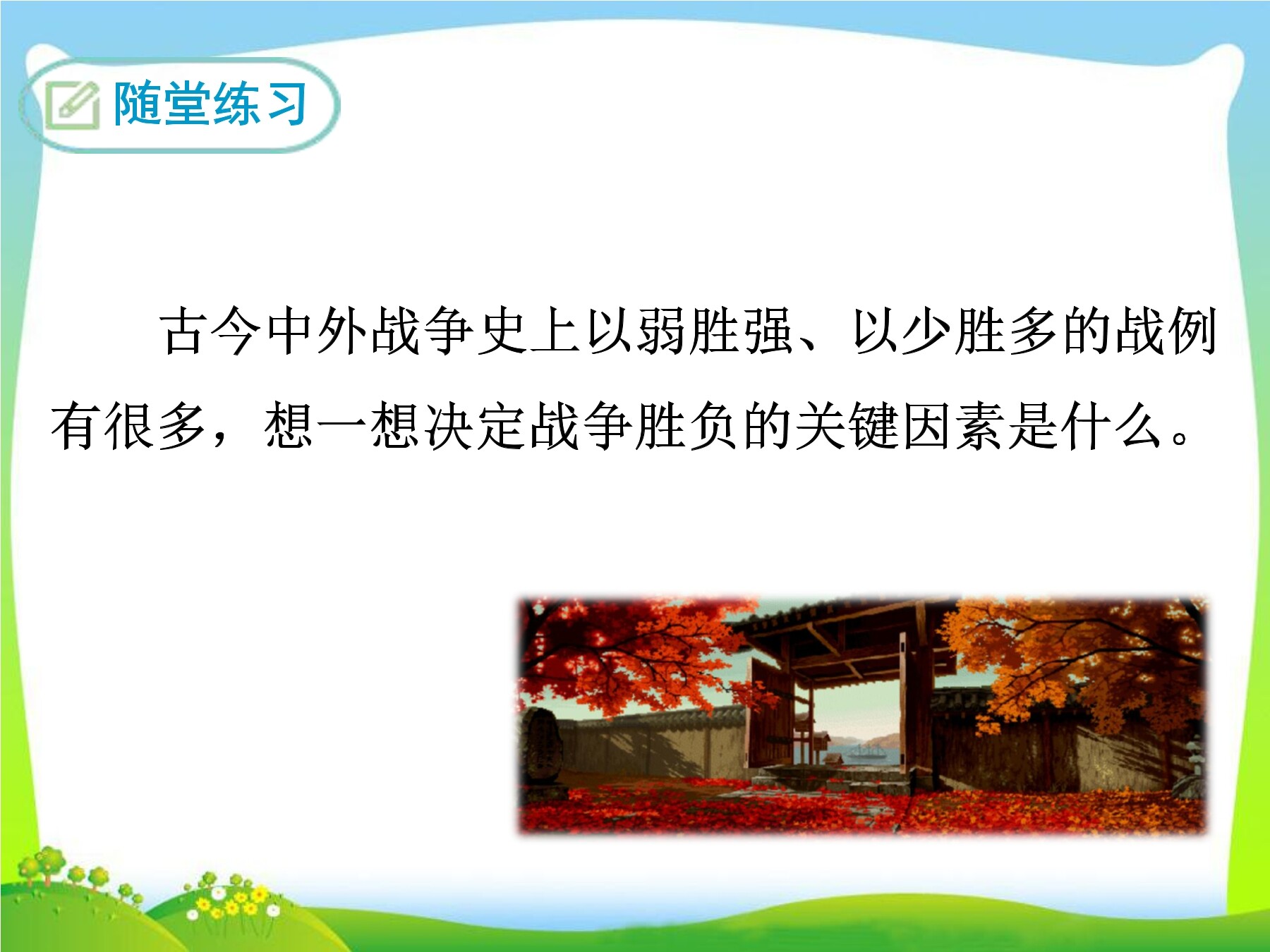 随堂练习

古今中外战争史上以弱胜强、以少胜多的战例有很多，想一想决定战争胜负的关键因素是什么。